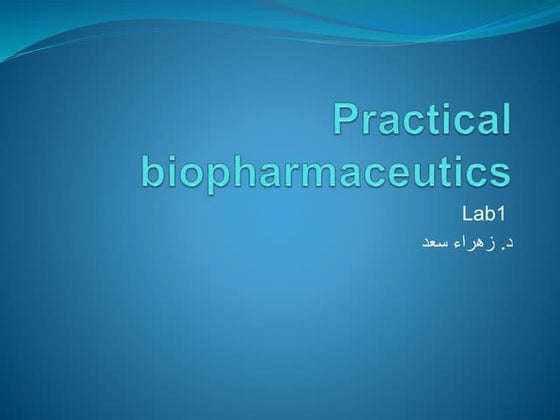 Practical biopharmaceutics

Lab1

د. زهراء سعد